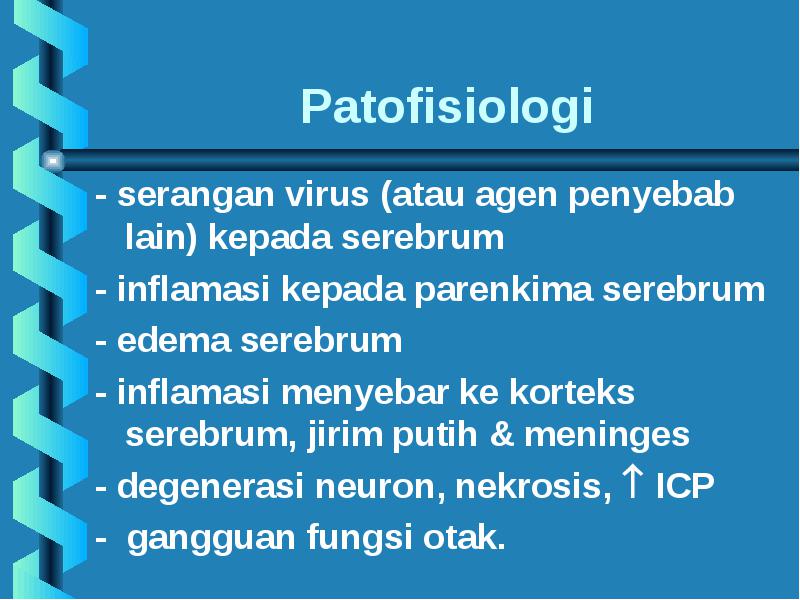 Patofisiologi

- serangan virus (atau agen penyebab lain) kepada serebrum

- inflamasi kepada parenkima serebrum

- edema serebrum

- inflamasi menyebar ke korteks serebrum, jirim putih & meninges

- degenerasi neuron, nekrosis, $\uparrow$ ICP

- gangguan fungsi otak.